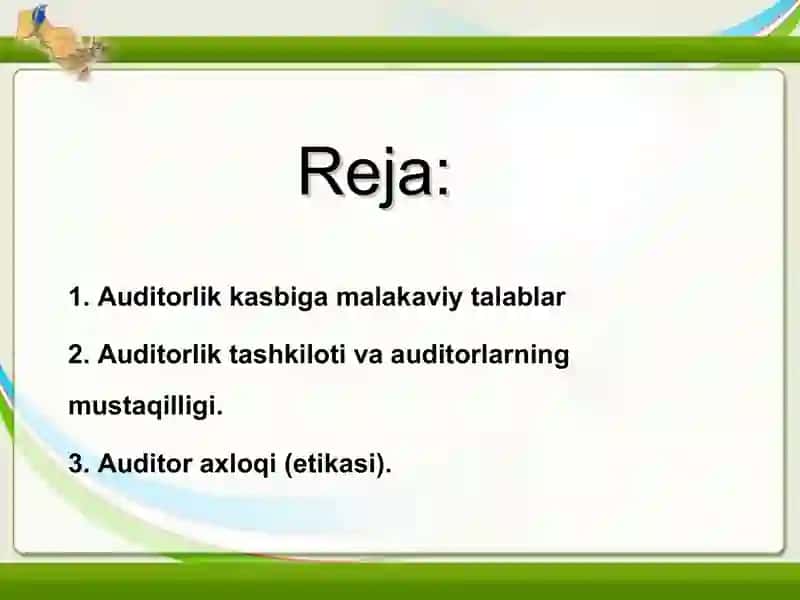 Reja:

1. Auditorlik kasbiga malakaviy talablar

2. Auditorlik tashkiloti va auditorlarning mustaqilligi.

3. Auditor axloqi (etikasi).